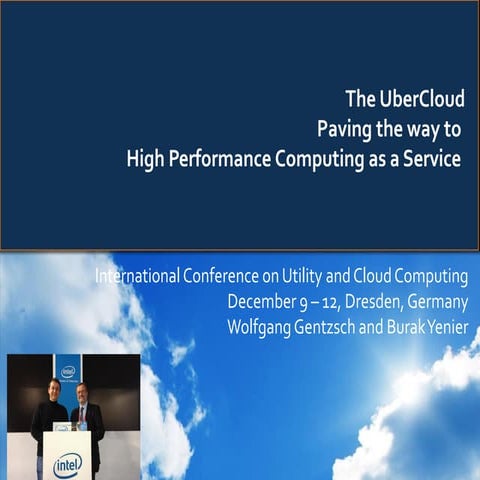 The UberCloud
Paving the way to
High Performance Computing as a Service

International Conference on Utility and Cloud Computing
December 9 – 12, Dresden, Germany
Wolfgang Gentzsch and Burak Yenier

intel

intel